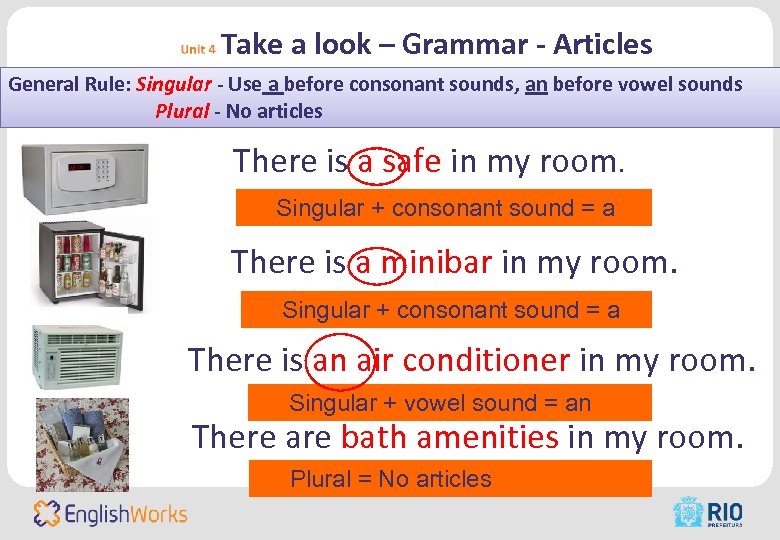 Unit 4 Take a look – Grammar - Articles

General Rule: Singular - Use a before consonant sounds, an before vowel sounds
Plural - No articles

There is a safe in my room.

Singular + consonant sound = a

There is a minibar in my room.

Singular + consonant sound = a

There is an air conditioner in my room.

Singular + vowel sound = an

There are bath amenities in my room.

Plural = No articles

EnglishWorks

RIO PREFEITURA